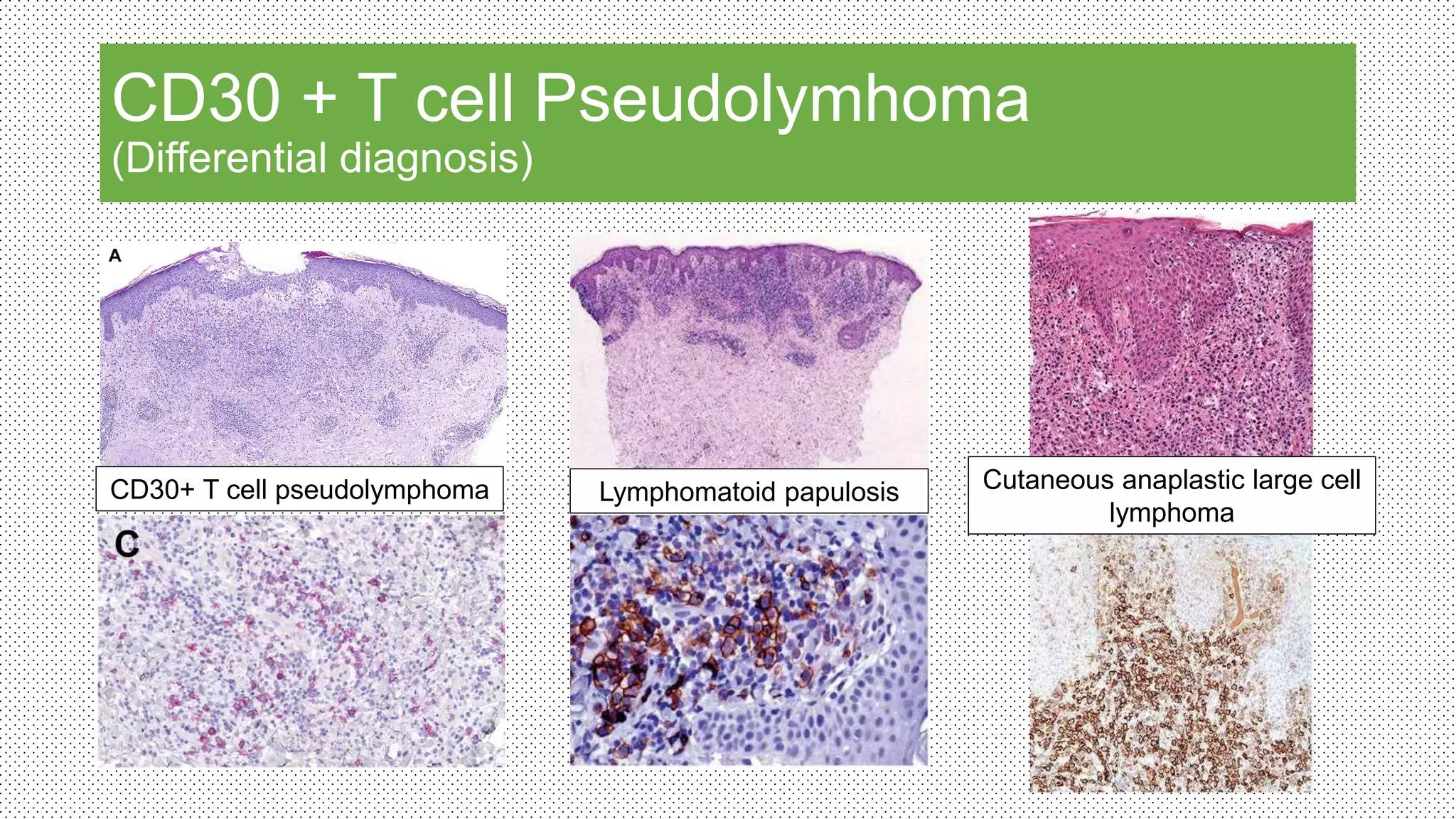 CD30 + T cell Pseudolymhoma
(Differential diagnosis)

A

CD30+ T cell pseudolymphoma

C

Lymphomatoid papulosis

Cutaneous anaplastic large cell lymphoma